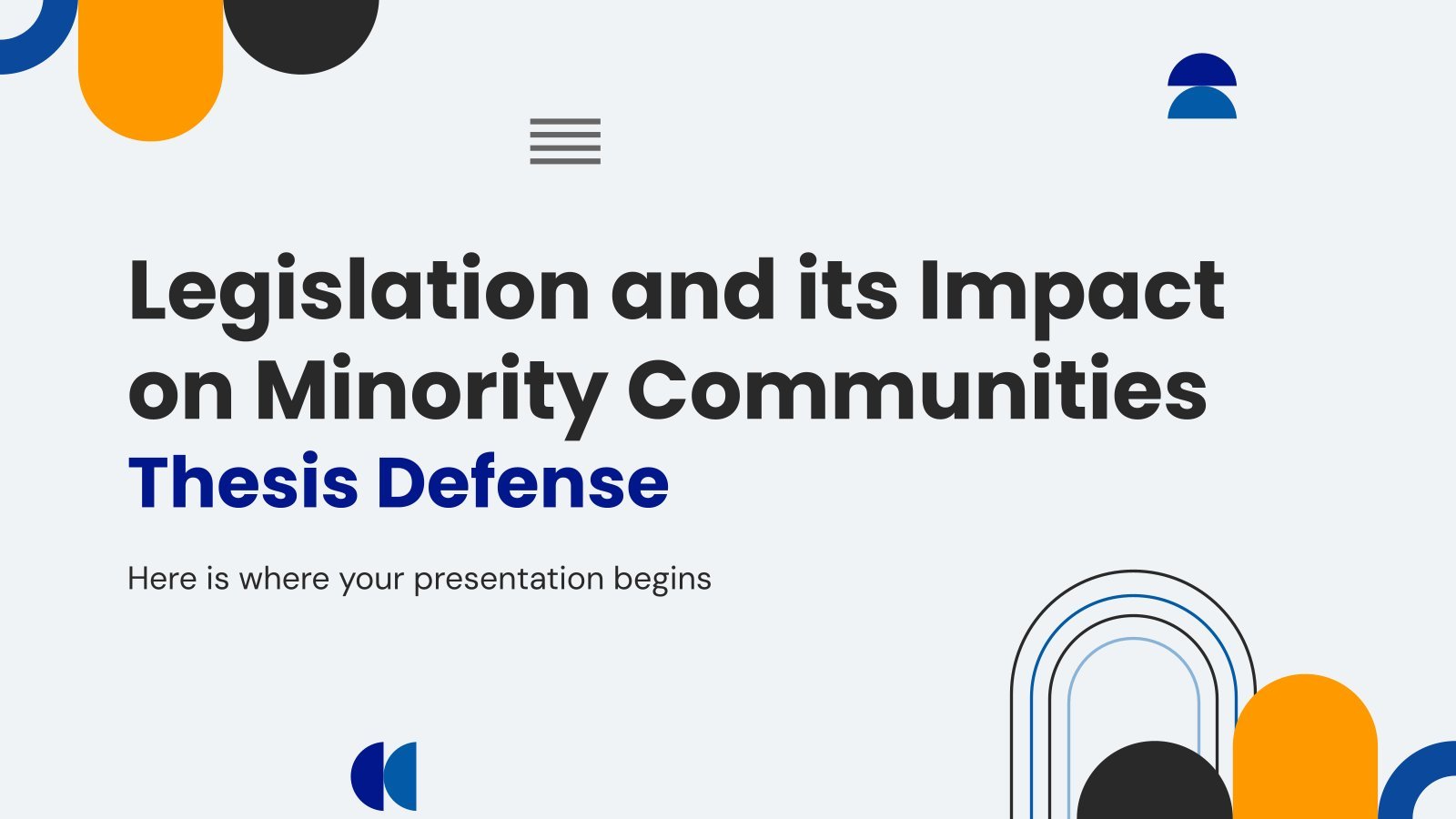 Legislation and its Impact on Minority Communities
Thesis Defense

Here is where your presentation begins